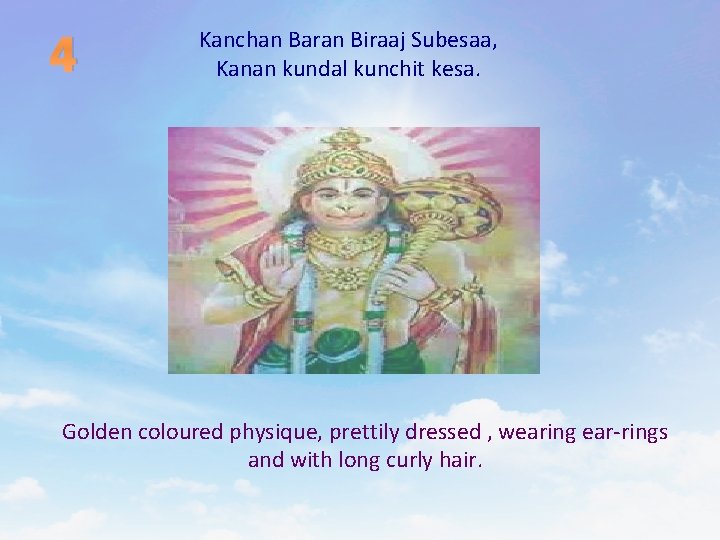 4

Kanchan Baran Biraaj Subesaa,
Kanan kundal kunchit kesa.

Golden coloured physique, prettily dressed , wearing ear-rings and with long curly hair.